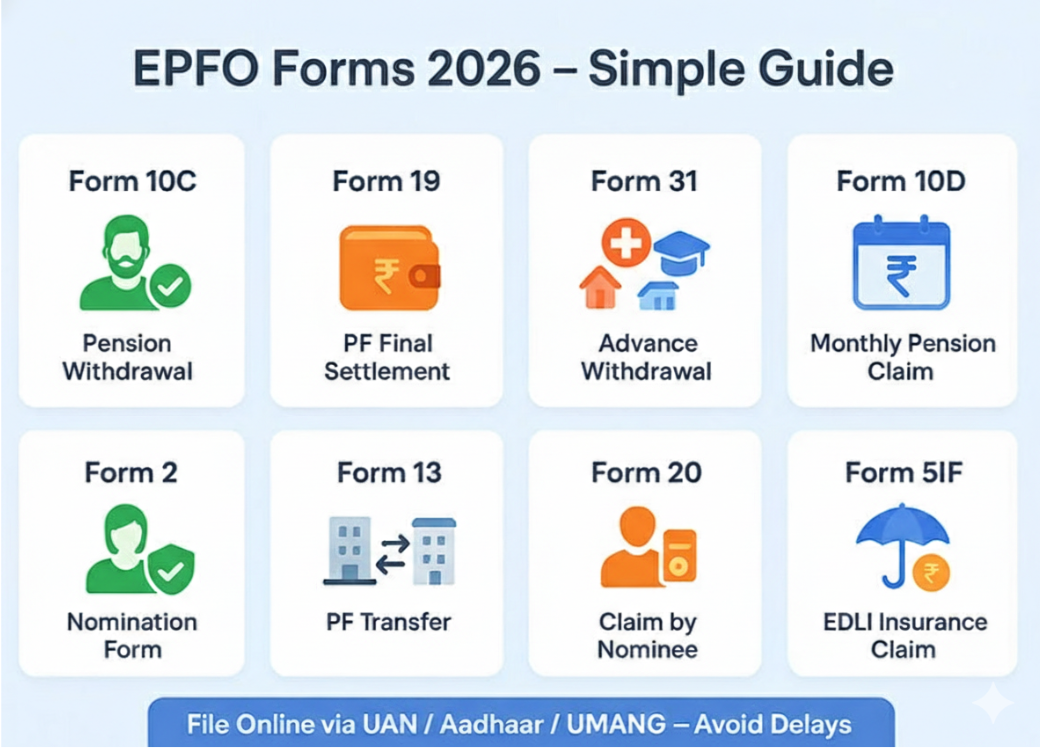 EPFO Forms 2026 – Simple Guide

Form 10C
Pension Withdrawal

Form 19
₹
PF Final Settlement

Form 31
Advance Withdrawal

Form 10D
₹
Monthly Pension Claim

Form 2
Nomination Form

Form 13
PF Transfer

Form 20
Claim by Nominee

Form 5IF
₹
EDLI Insurance Claim

File Online via UAN / Aadhaar / UMANG – Avoid Delays